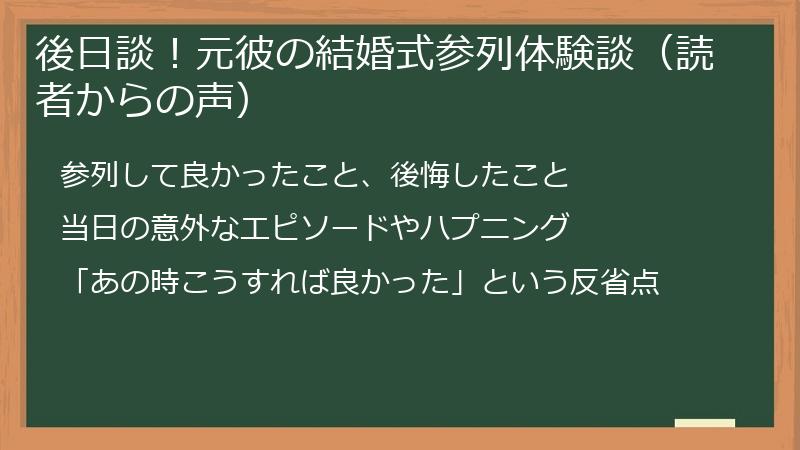 後日談！元彼の結婚式参列体験談（読者からの声）

参列して良かったこと、後悔したこと

当日の意外なエピソードやハプニング

「あの時こうすれば良かった」という反省点